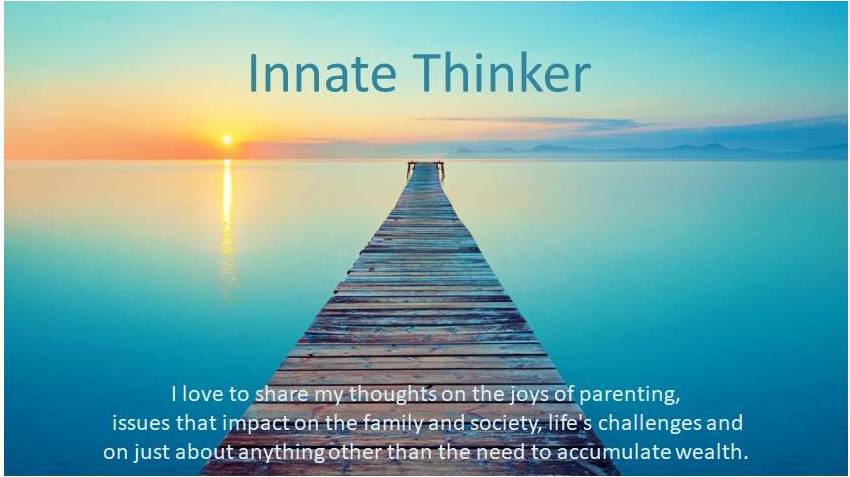 Innate Thinker

I love to share my thoughts on the joys of parenting, issues that impact on the family and society, life's challenges and on just about anything other than the need to accumulate wealth.